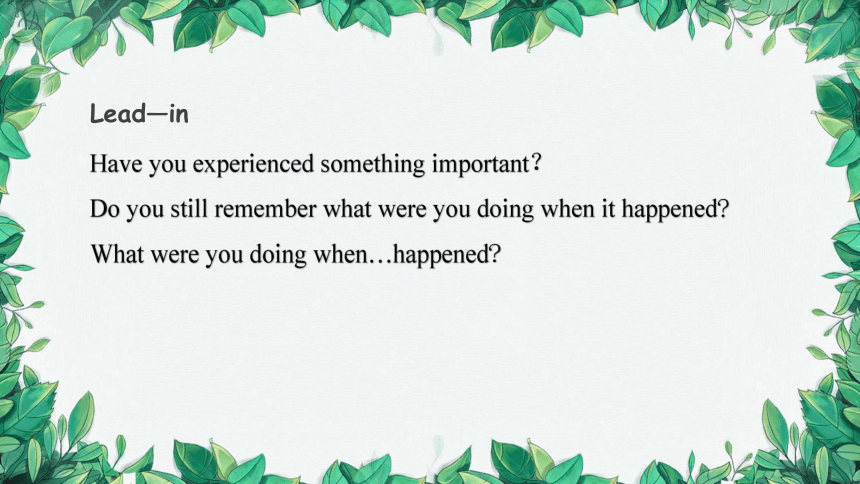 Lead—in

Have you experienced something important?

Do you still remember what were you doing when it happened?

What were you doing when…happened?